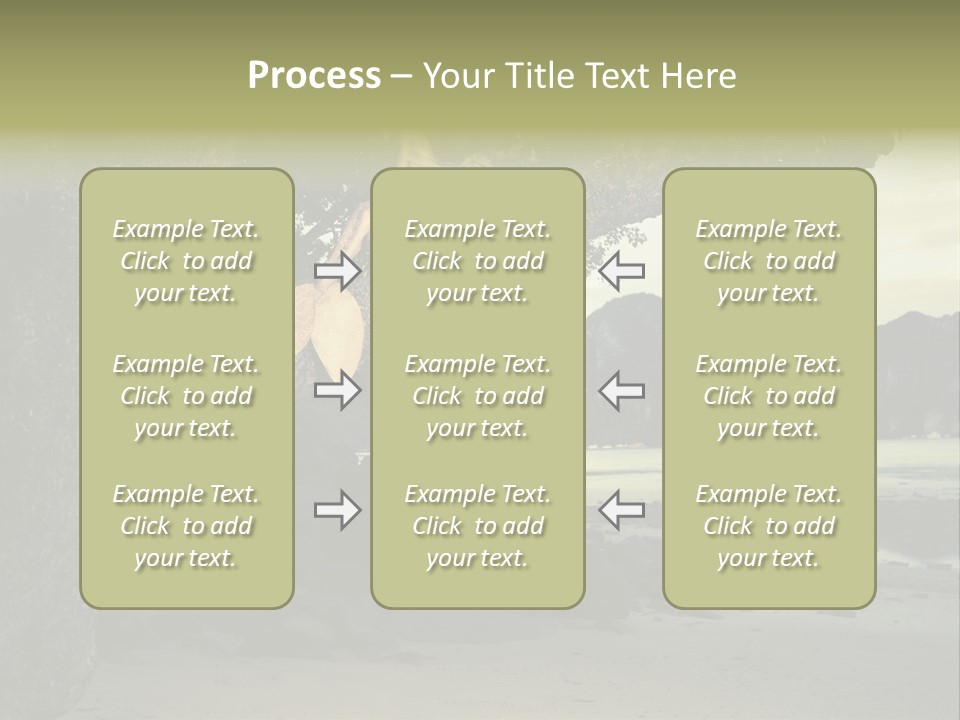 Process – Your Title Text Here

Example Text. Click to add your text.

Example Text. Click to add your text.

Example Text. Click to add your text.

Example Text. Click to add your text.

Example Text. Click to add your text.

Example Text. Click to add your text.

Example Text. Click to add your text.

Example Text. Click to add your text.

Example Text. Click to add your text.